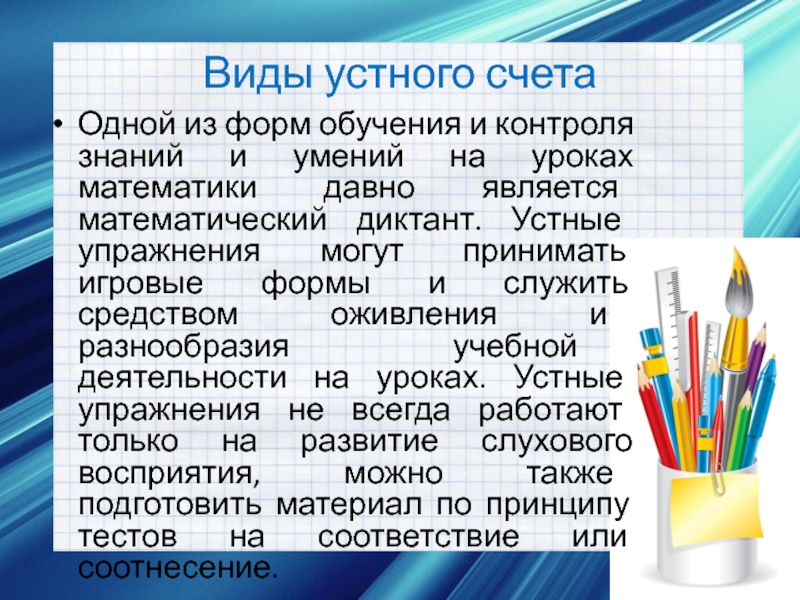 Виды устного счета

• Одной из форм обучения и контроля знаний и умений на уроках математики давно является математический диктант. Устные упражнения могут принимать игровые формы и служить средством оживления и разнообразия учебной деятельности на уроках. Устные упражнения не всегда работают только на развитие слухового восприятия, можно также подготовить материал по принципу тестов на соответствие или соотнесение.